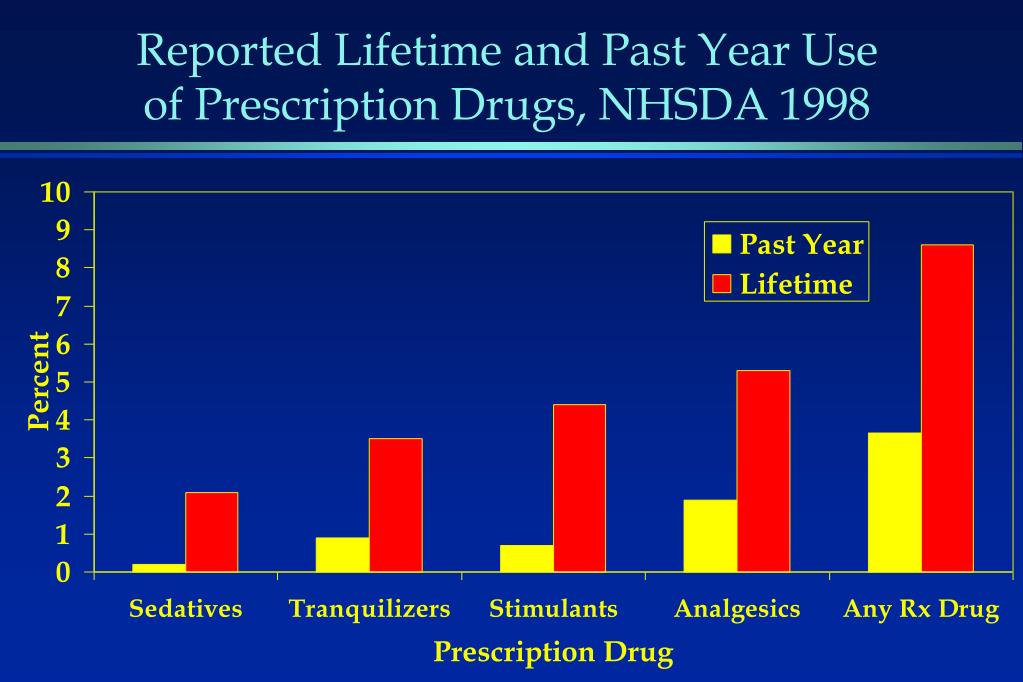 Reported Lifetime and Past Year Use of Prescription Drugs, NHSDA 1998

10
9
8
7
6
5
4
3
2
1
0

Percent

Past Year
Lifetime

Sedatives
Tranquilizers
Stimulants
Analgesics
Any Rx Drug

Prescription Drug